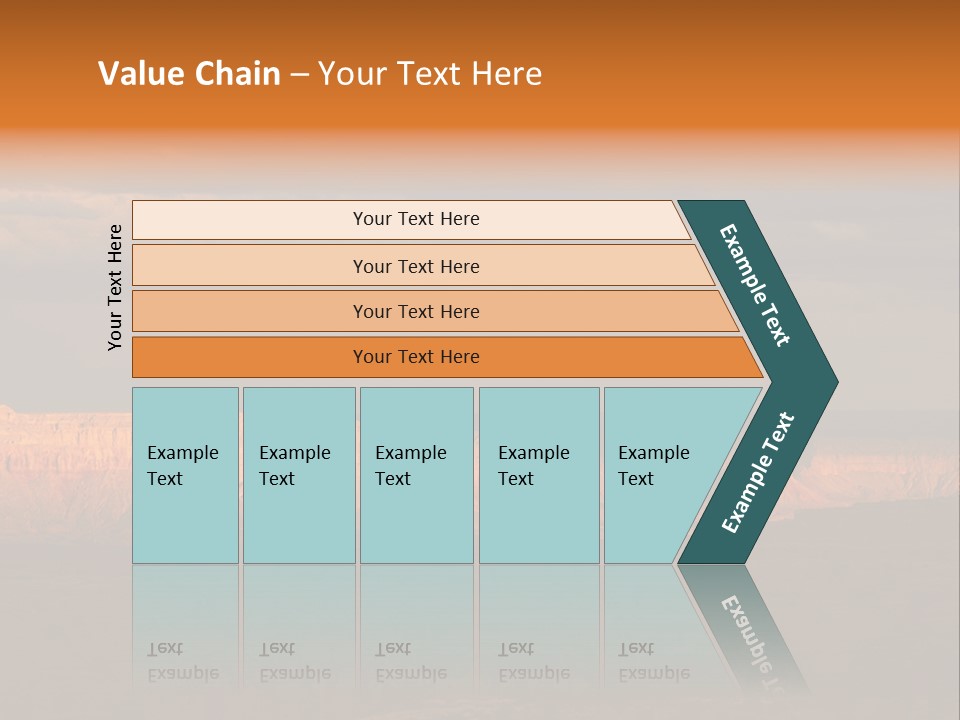 Value Chain – Your Text Here

Your Text Here

Your Text Here

Your Text Here

Your Text Here

Your Text Here

Example Text

Example Text

Example Text

Example Text

Example Text

Example Text

Example Text